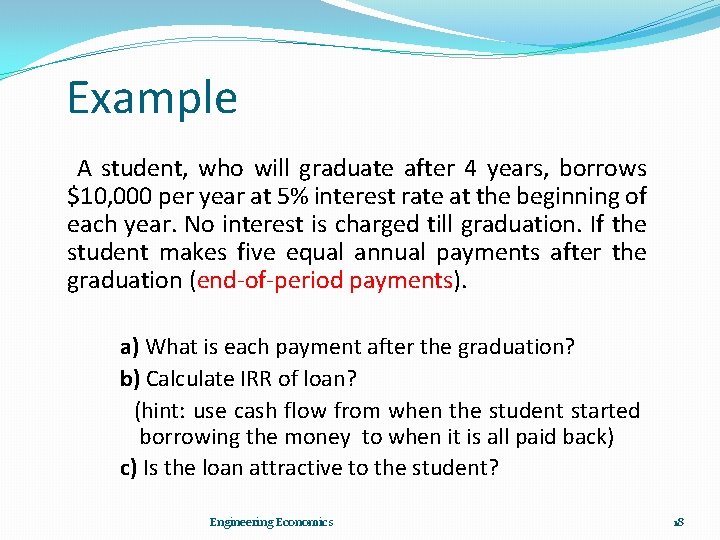 Example

A student, who will graduate after 4 years, borrows \$10,000 per year at 5% interest rate at the beginning of each year. No interest is charged till graduation. If the student makes five equal annual payments after the graduation (end-of-period payments).

a) What is each payment after the graduation?

b) Calculate IRR of loan?

(hint: use cash flow from when the student started borrowing the money to when it is all paid back)

c) Is the loan attractive to the student?

Engineering Economics

18